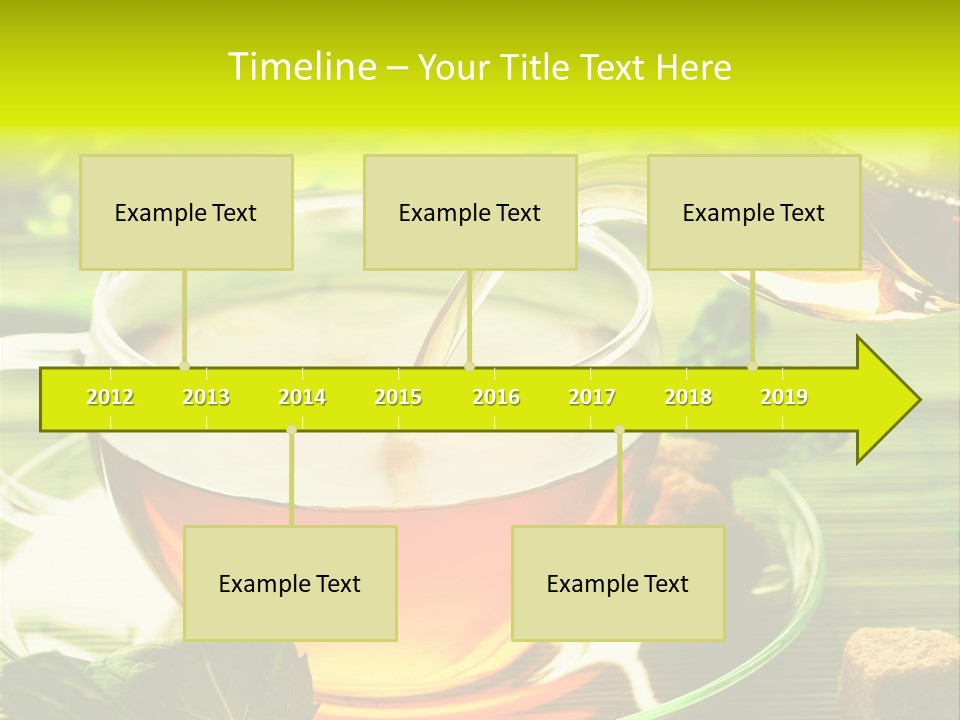 Timeline – Your Title Text Here

Example Text

Example Text

Example Text

2012 2013 2014 2015 2016 2017 2018 2019

Example Text

Example Text